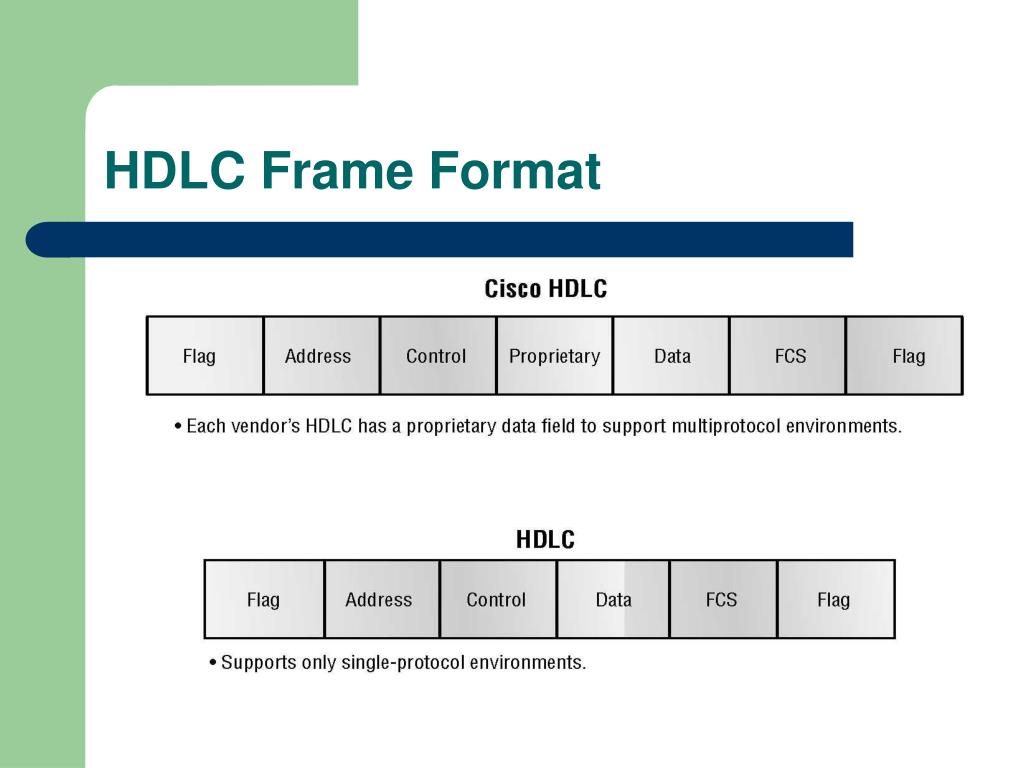 HDLC Frame Format

Cisco HDLC

| Flag | Address | Control | Proprietary | Data | FCS | Flag |
|---|---|---|---|---|---|---|

• Each vendor's HDLC has a proprietary data field to support multiprotocol environments.

HDLC

| Flag | Address | Control | Data | FCS | Flag |
|---|---|---|---|---|---|

• Supports only single-protocol environments.